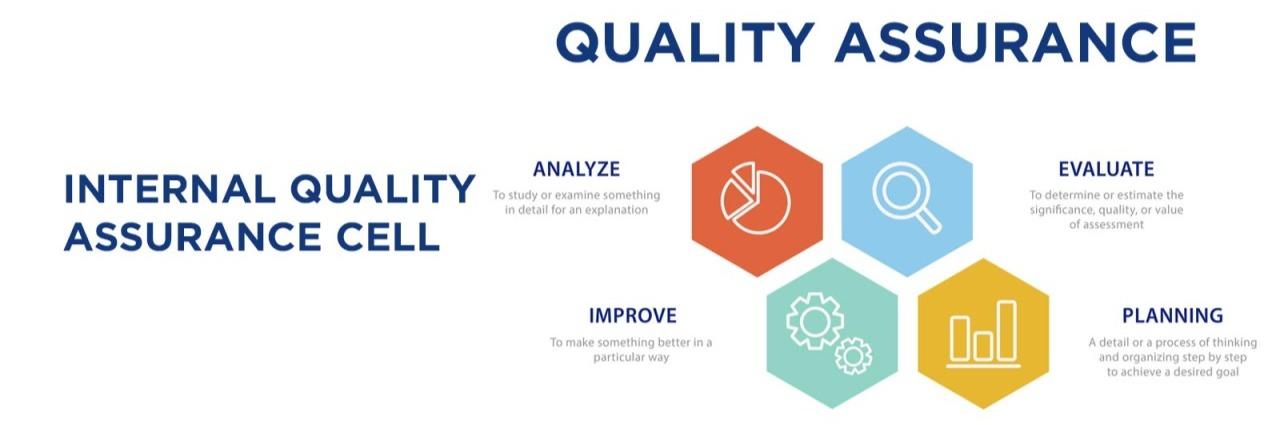 QUALITY ASSURANCE

INTERNAL QUALITY ASSURANCE CELL

ANALYZE
To study or examine something in detail for an explanation

EVALUATE
To determine or estimate the significance, quality, or value of assessment

IMPROVE
To make something better in a particular way

PLANNING
A detail or a process of thinking and organizing step by step to achieve a desired goal